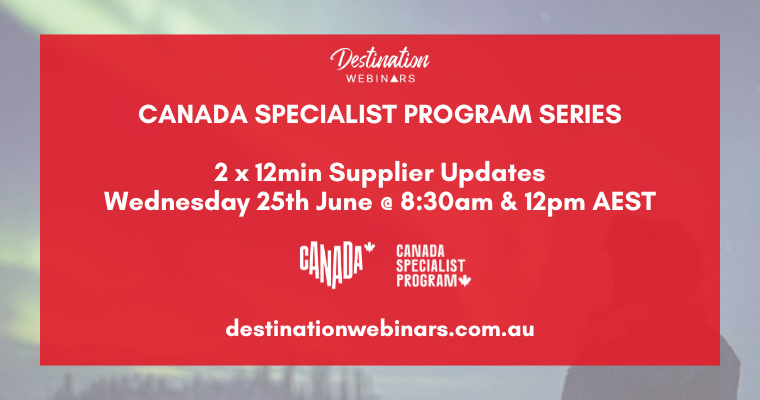 Destination
WEBINARS

CANADA SPECIALIST PROGRAM SERIES

2 x 12min Supplier Updates
Wednesday 25th June @ 8:30am & 12pm AEST

CANADA

CANADA
SPECIALIST
PROGRAM

destinationwebinars.com.au